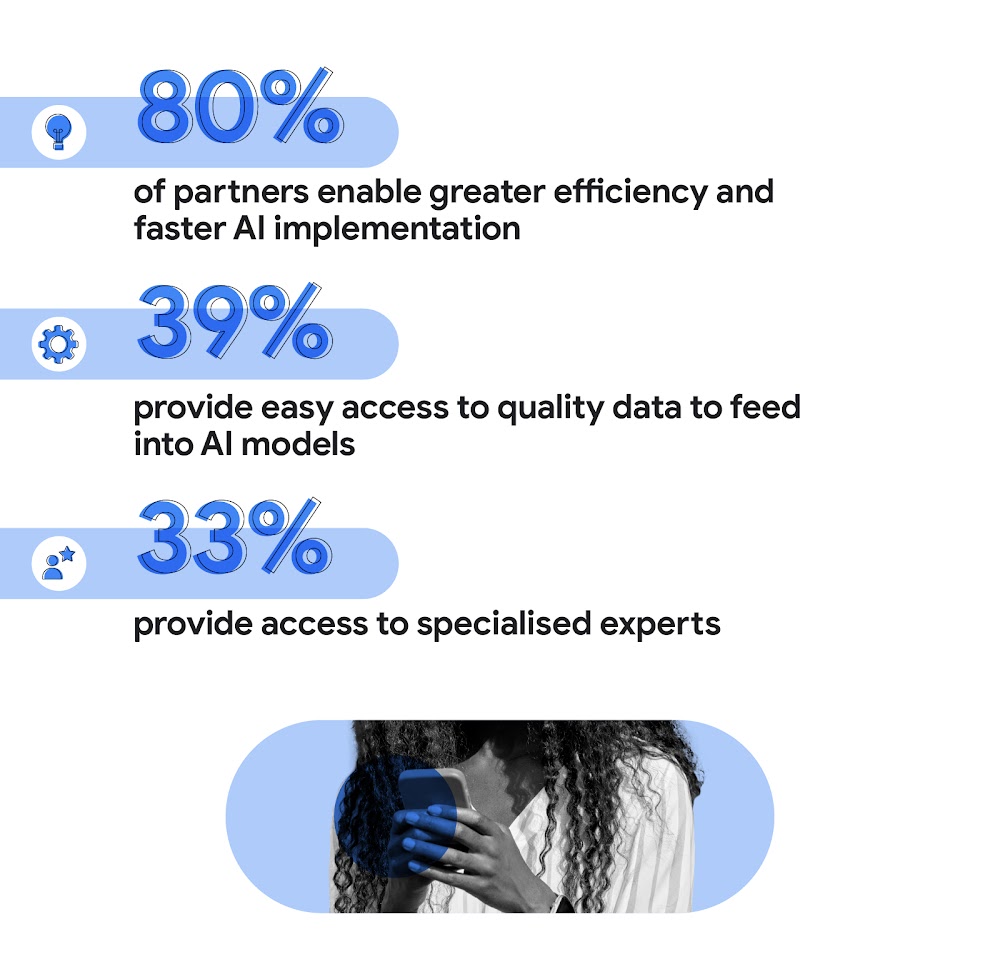 80%

of partners enable greater efficiency and faster AI implementation

39%

provide easy access to quality data to feed into AI models

33%

provide access to specialised experts